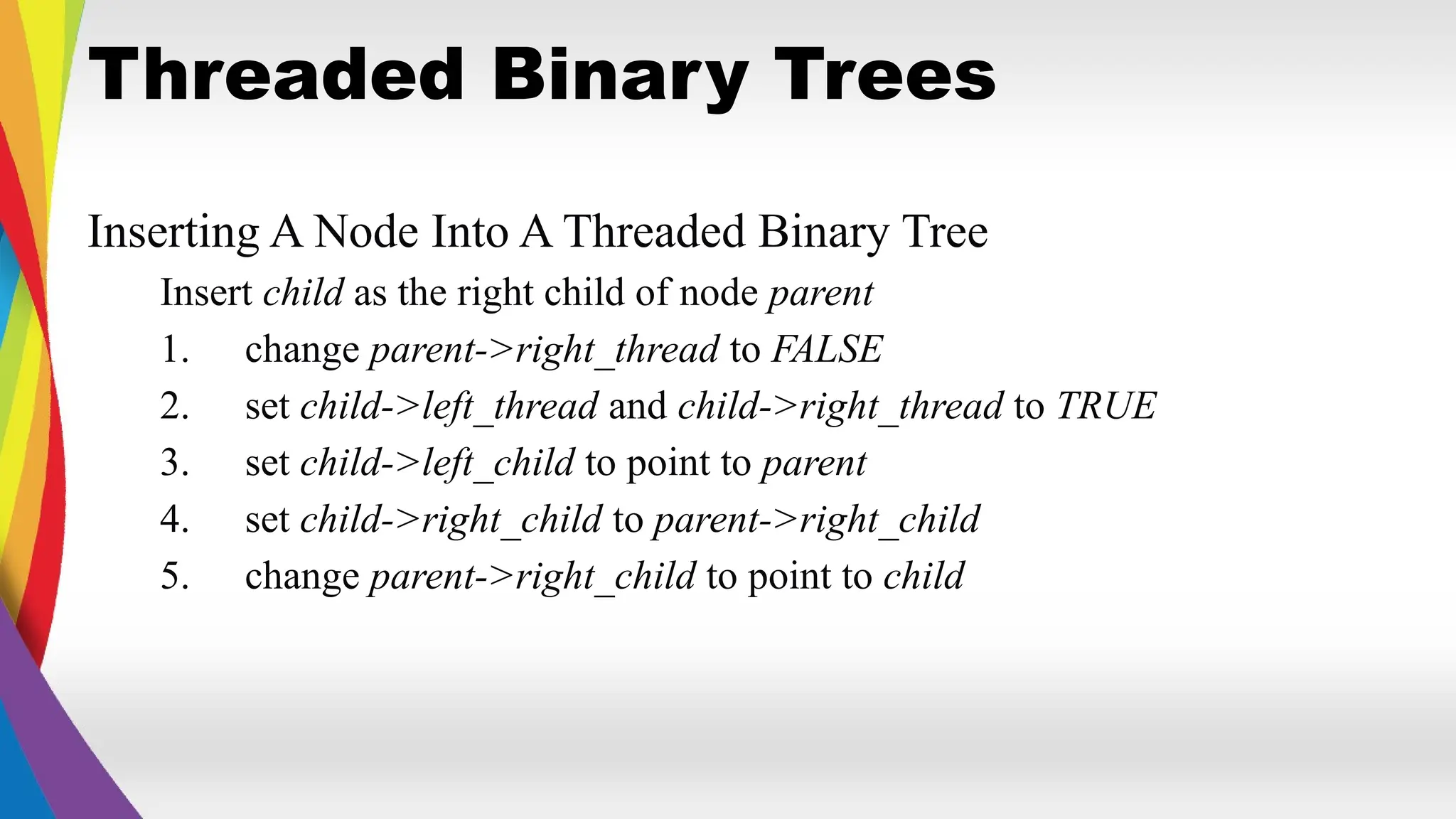 Threaded Binary Trees

Inserting A Node Into A Threaded Binary Tree

Insert child as the right child of node parent

1. change parent->right_thread to FALSE
2. set child->left_thread and child->right_thread to TRUE
3. set child->left_child to point to parent
4. set child->right_child to parent->right_child
5. change parent->right_child to point to child